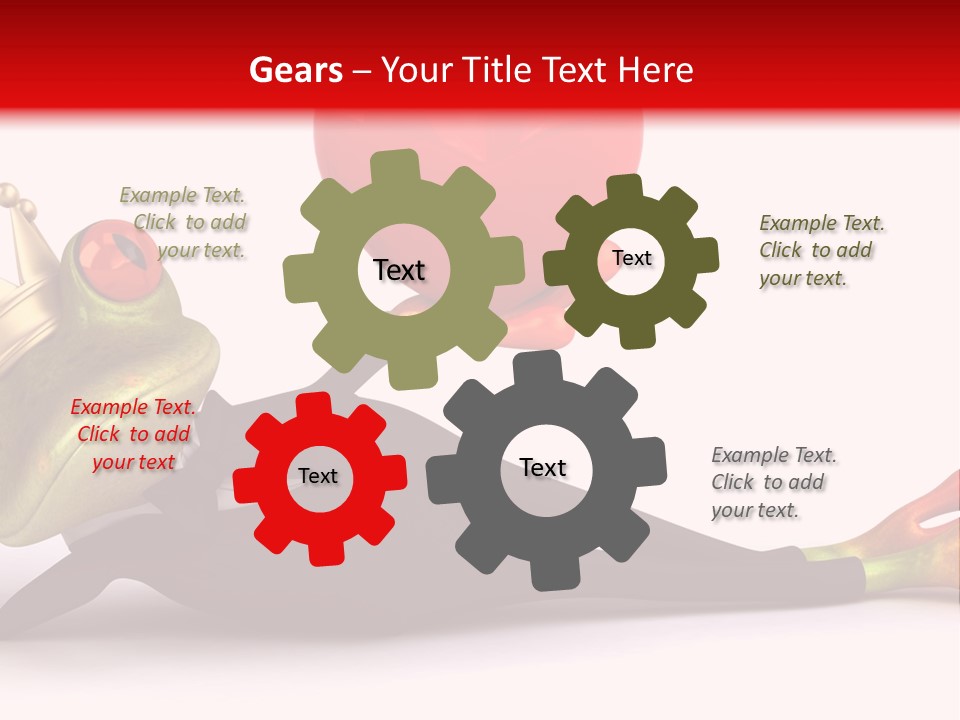 Gears – Your Title Text Here

Example Text. Click to add your text.

Text

Text

Example Text. Click to add your text.

Example Text. Click to add your text

Text

Text

Example Text. Click to add your text.